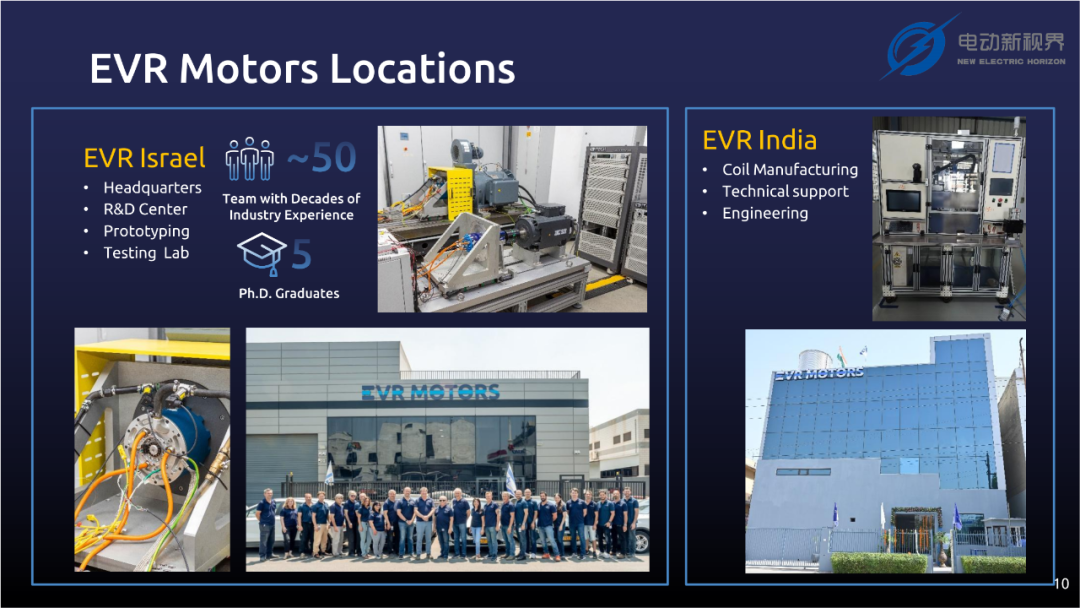 EVR Motors Locations

电动新视界
NEW ELECTRIC HORIZON

EVR Israel
- Headquarters
- R&D Center
- Prototyping
- Testing Lab

~50
Team with Decades of Industry Experience

5
Ph.D. Graduates

EVR MOTORS

EVR India
- Coil Manufacturing
- Technical support
- Engineering

EVR MOTORS

10